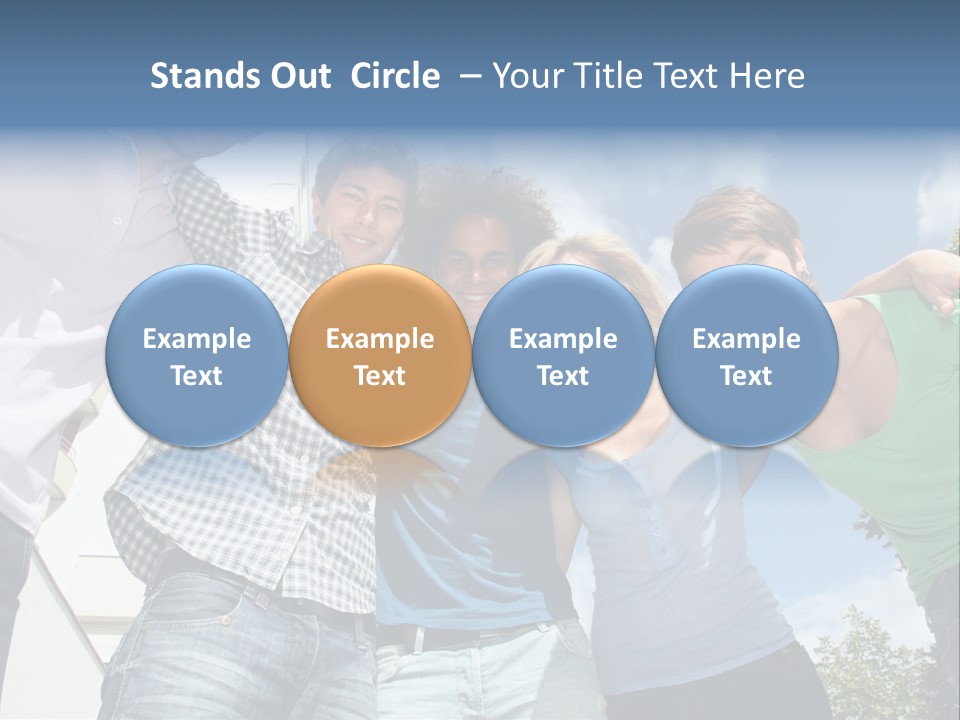 Stands Out Circle – Your Title Text Here

Example Text

Example Text

Example Text

Example Text